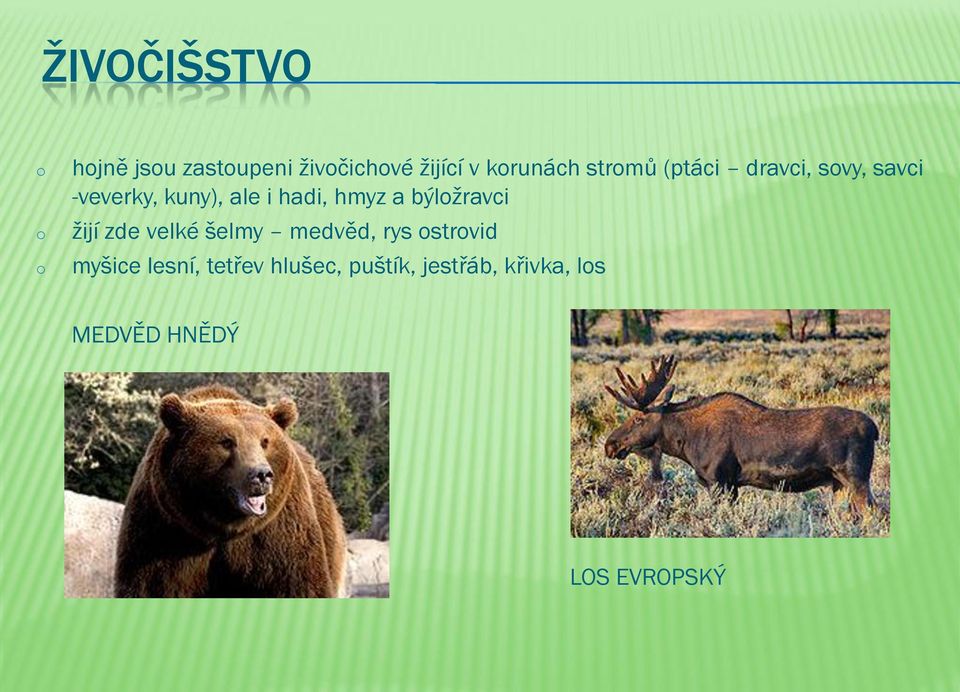 ŽIVOČIŠSTVO

o hojně jsou zastoupeni živočichové žijící v korunách stromů (ptáci – dravci, sovy, savci -veverky, kuny), ale i hadi, hmyz a býložravci
o žijí zde velké šelmy – medvěd, rys ostrovid
o myšice lesní, tetřev hlušec, puštík, jestřáb, křivka, los

MEDVĚD HNĚDÝ

LOS EVROPSKÝ